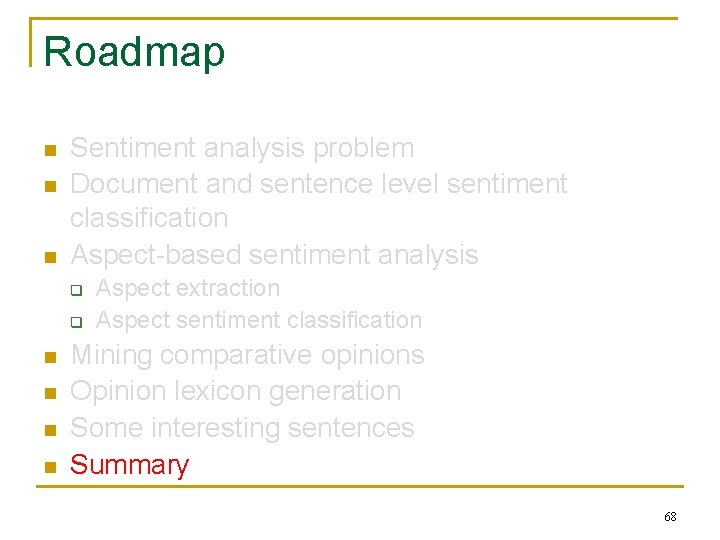 Roadmap

- Sentiment analysis problem
- Document and sentence level sentiment classification
- Aspect-based sentiment analysis
  - Aspect extraction
  - Aspect sentiment classification
- Mining comparative opinions
- Opinion lexicon generation
- Some interesting sentences
- Summary

68